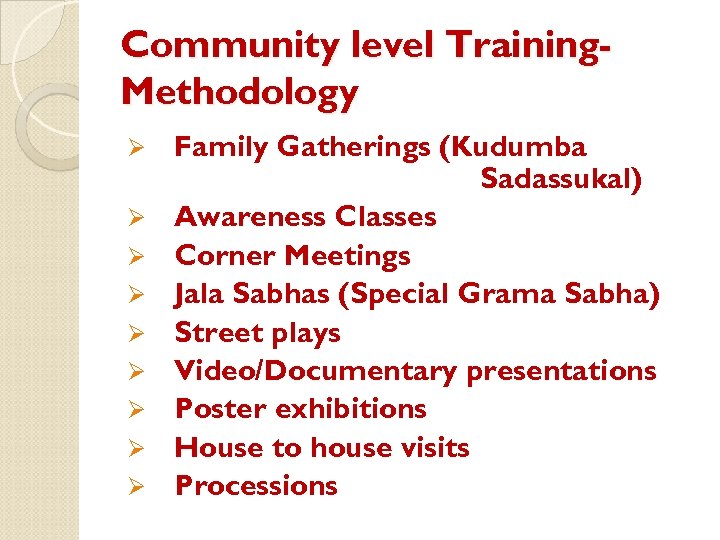 Community level Training-Methodology

➢ Family Gatherings (Kudumba Sadassukal)
➢ Awareness Classes
➢ Corner Meetings
➢ Jala Sabhas (Special Grama Sabha)
➢ Street plays
➢ Video/Documentary presentations
➢ Poster exhibitions
➢ House to house visits
➢ Processions